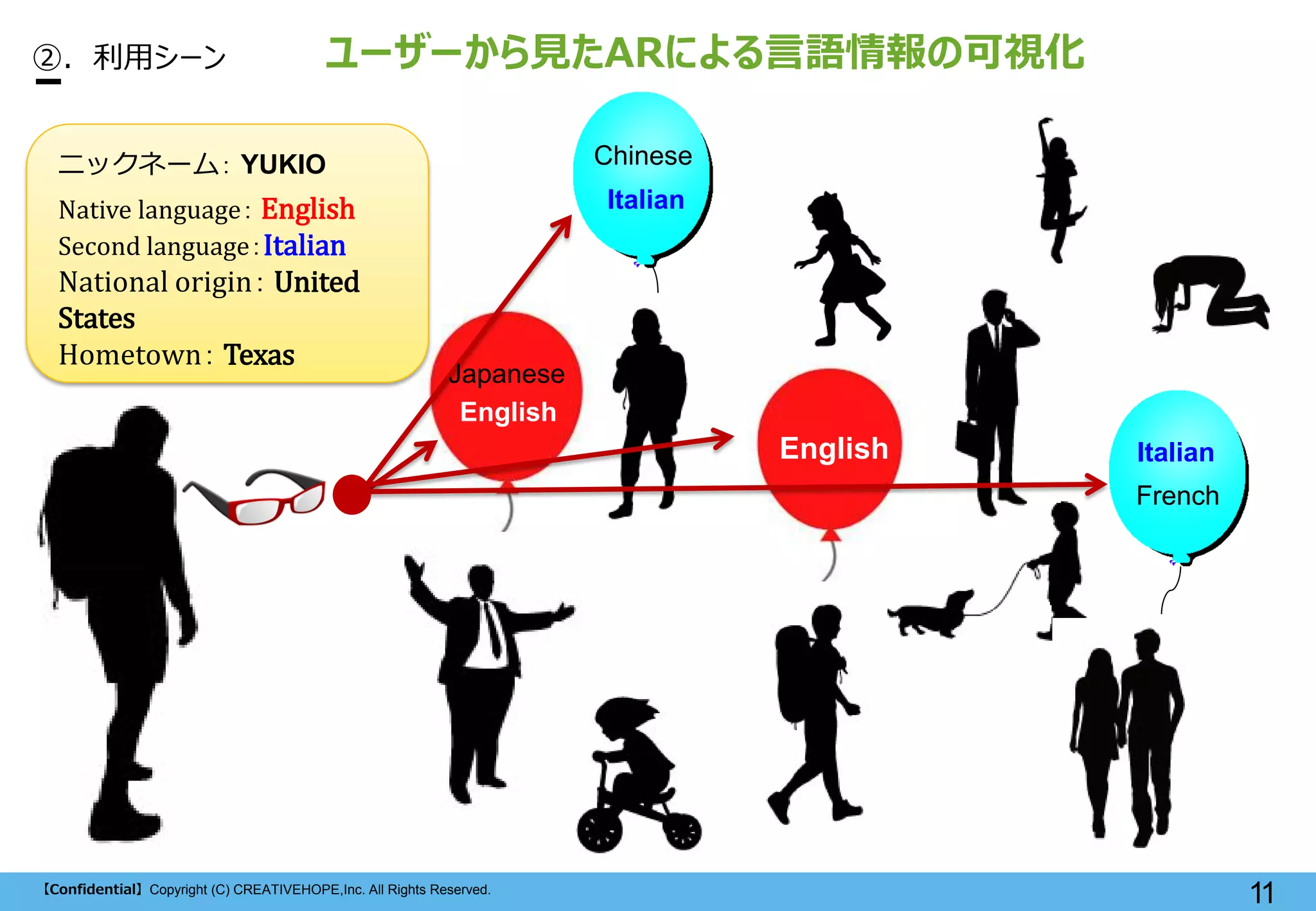 ②. 利用シーン

ユーザーから見たARによる言語情報の可視化

ニックネーム: YUKIO
Native language: English
Second language: Italian
National origin: United States
Hometown: Texas

Chinese
Italian

Japanese
English

English

Italian
French

【Confidential】Copyright (C) CREATIVEHOPE,Inc. All Rights Reserved.

11